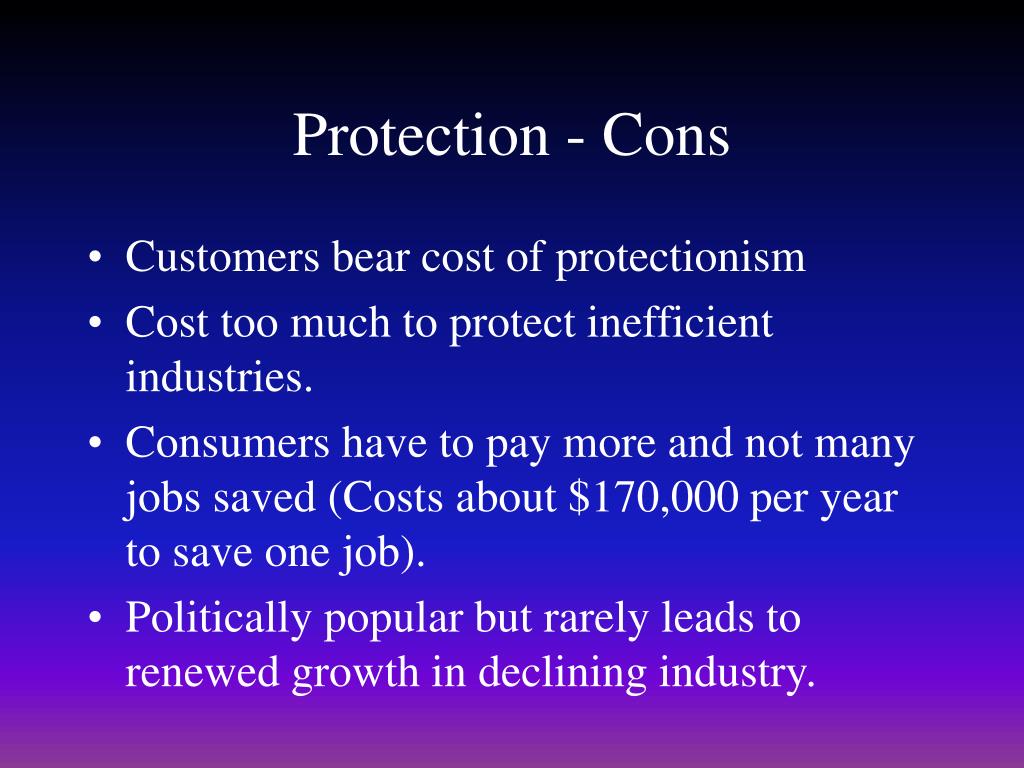 Protection - Cons

• Customers bear cost of protectionism
• Cost too much to protect inefficient industries.
• Consumers have to pay more and not many jobs saved (Costs about \$170,000 per year to save one job).
• Politically popular but rarely leads to renewed growth in declining industry.